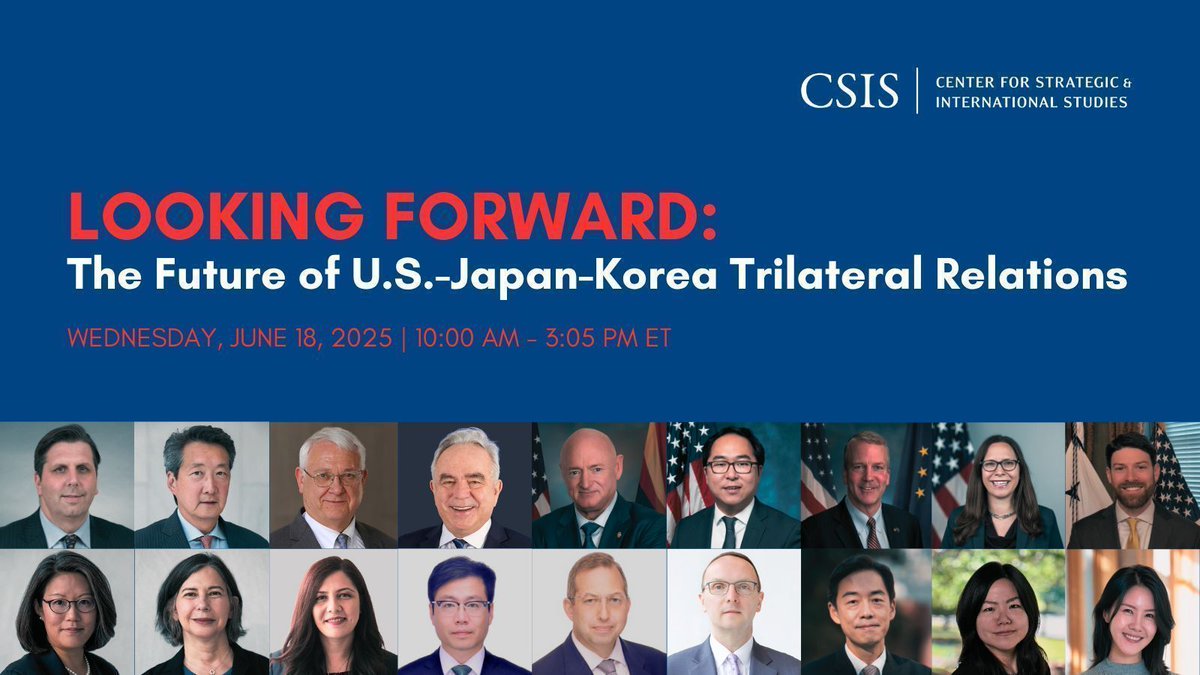 CSIS | CENTER FOR STRATEGIC & INTERNATIONAL STUDIES

LOOKING FORWARD:
The Future of U.S.-Japan-Korea Trilateral Relations

WEDNESDAY, JUNE 18, 2025 | 10:00 AM - 3:05 PM ET